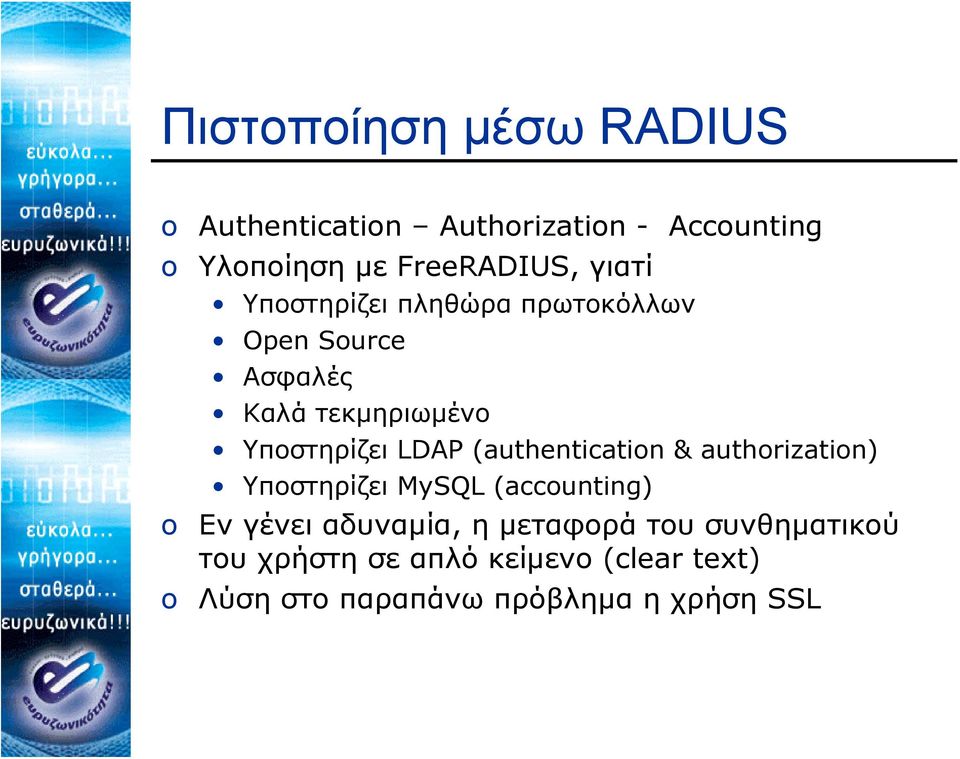 εύκολα...
γρήγορα...
σταθερά...
ευρυζωνικά!!!

ευρυζωνικότητα

εύκολα...
γρήγορα...
σταθερά...
ευρυζωνικά!!!

ευρυζωνικότητα

Πιστοποίηση μέσω RADIUS

o Authentication – Authorization - Accounting
o Υλοποίηση με FreeRADIUS, γιατί
• Υποστηρίζει πληθώρα πρωτοκόλλων
• Open Source
• Ασφαλές
• Καλά τεκμηριωμένο
• Υποστηρίζει LDAP (authentication & authorization)
• Υποστηρίζει MySQL (accounting)
o Εν γένει αδυναμία, η μεταφορά του συνθηματικού του χρήστη σε απλό κείμενο (clear text)
o Λύση στο παραπάνω πρόβλημα η χρήση SSL